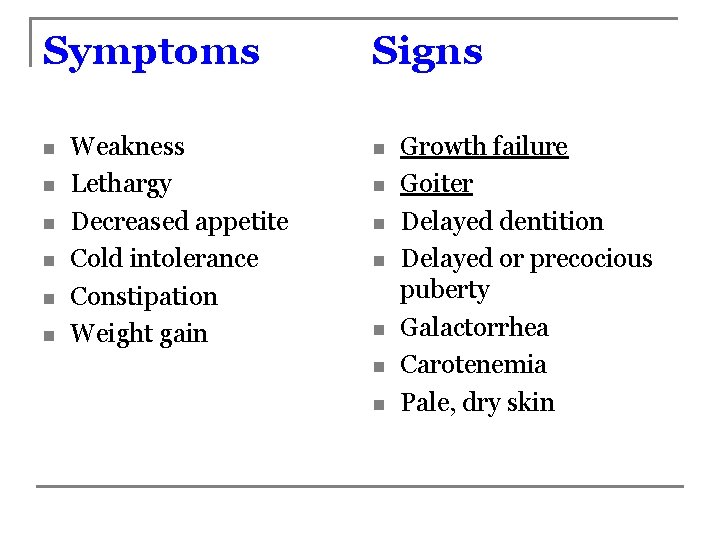 Symptoms

- Weakness
- Lethargy
- Decreased appetite
- Cold intolerance
- Constipation
- Weight gain

Signs

- Growth failure
- Goiter
- Delayed dentition
- Delayed or precocious puberty
- Galactorrhea
- Carotenemia
- Pale, dry skin